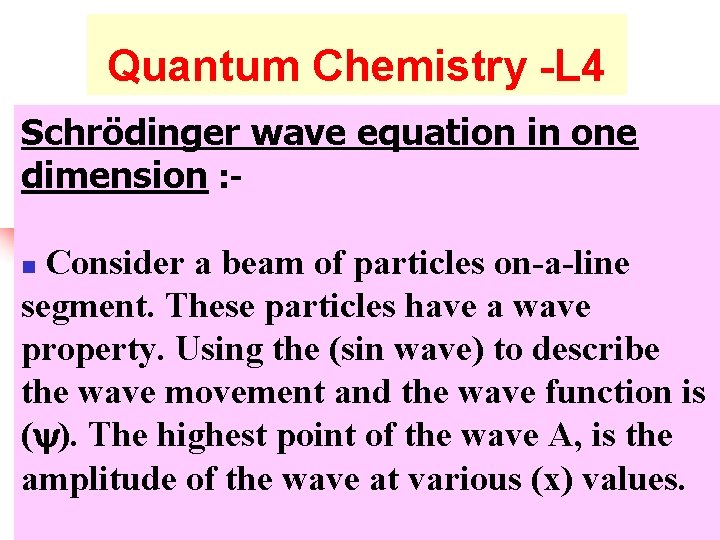 Quantum Chemistry -L4

Schrödinger wave equation in one dimension :-

Consider a beam of particles on-a-line segment. These particles have a wave property. Using the (sin wave) to describe the wave movement and the wave function is (ψ). The highest point of the wave A, is the amplitude of the wave at various (x) values.